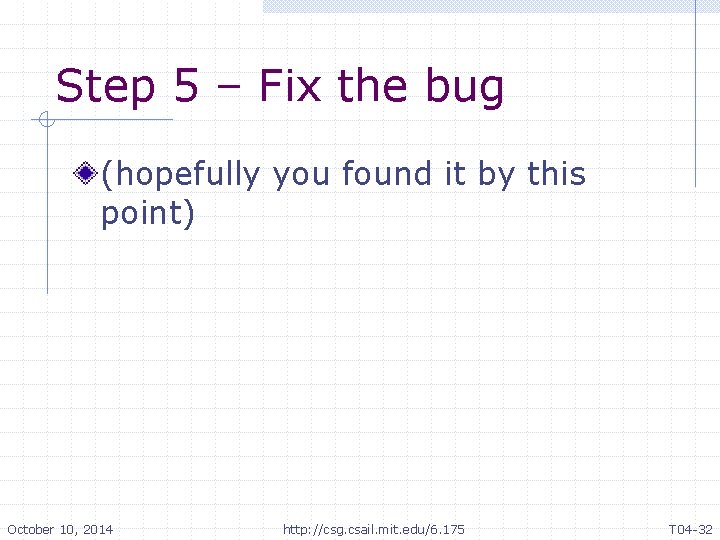 Step 5 – Fix the bug

(hopefully you found it by this point)

October 10, 2014

http://csg.csail.mit.edu/6.175

T04-32